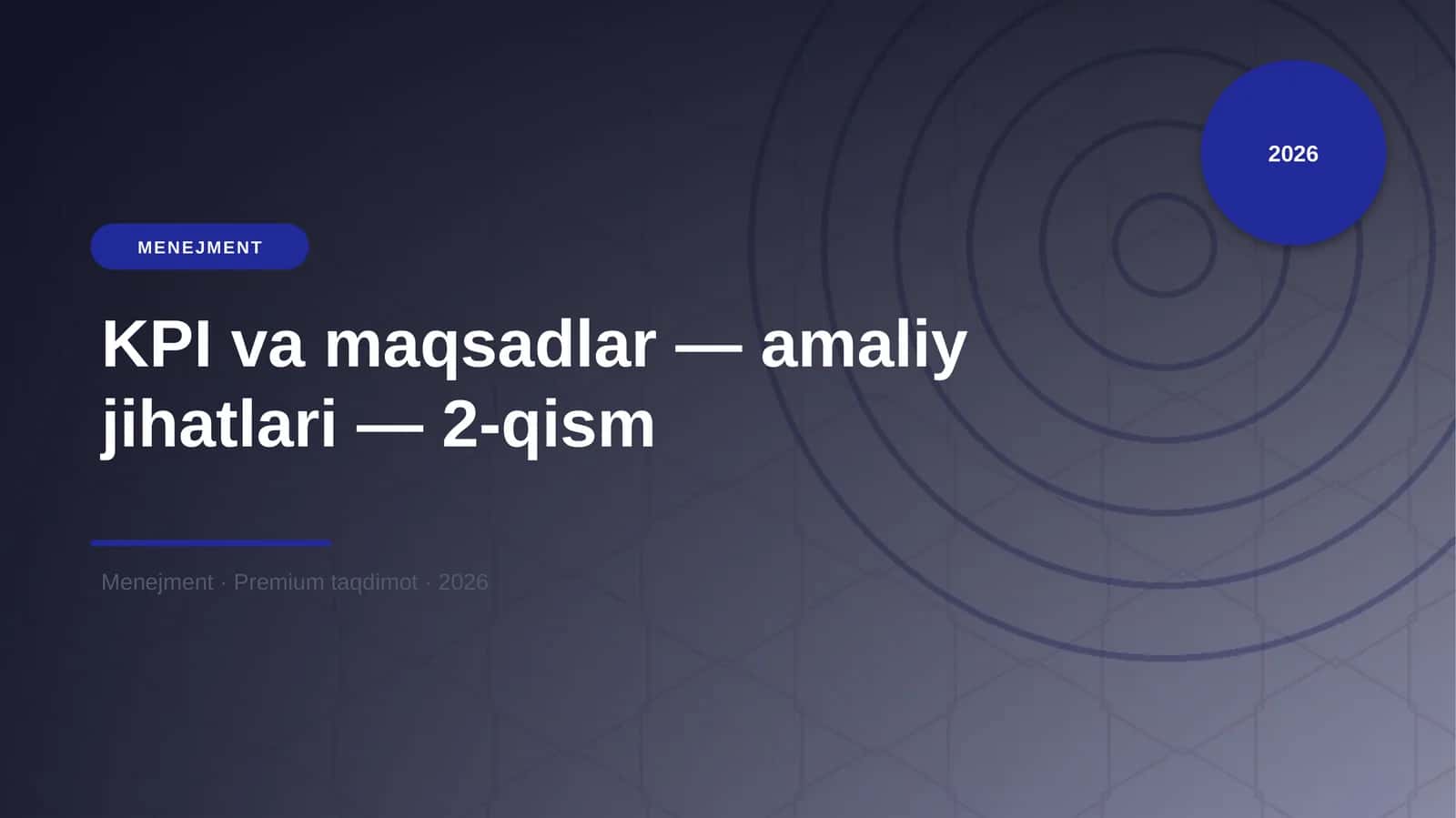 2026

MENEJMENT

KPI va maqsadlar — amaliy jihatlari — 2-qism

Menejment · Premium taqdimot · 2026